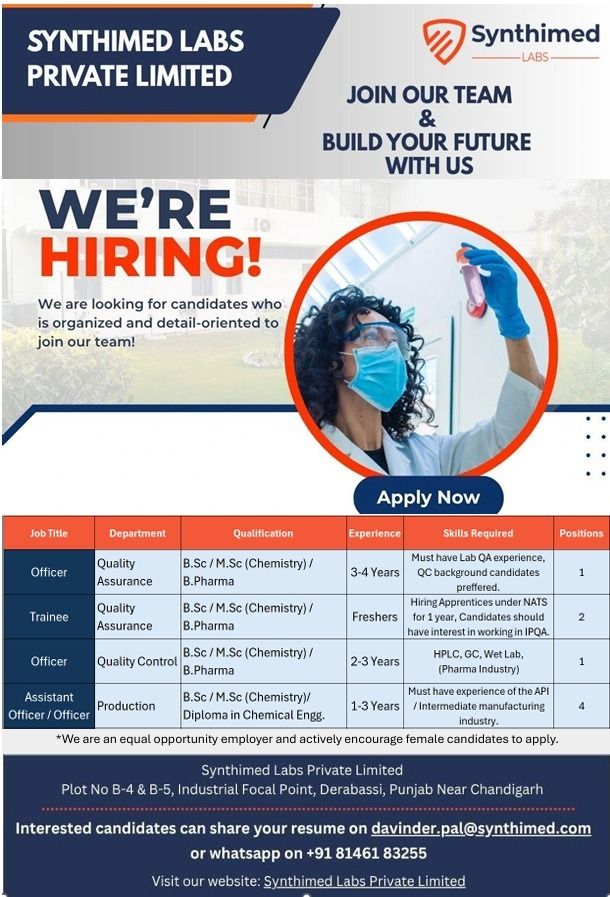 SYNTHIMED LABS PRIVATE LIMITED

Synthimed LABS

JOIN OUR TEAM & BUILD YOUR FUTURE WITH US

WE'RE HIRING!

We are looking for candidates who is organized and detail-oriented to join our team!

Apply Now

| Job Title | Department | Qualification | Experience | Skills Required | Positions |
|---|---|---|---|---|---|
| Officer | Quality Assurance | B.Sc / M.Sc (Chemistry) / B.Pharma | 3-4 Years | Must have Lab QA experience, QC background candidates preffered. | 1 |
| Trainee | Quality Assurance | B.Sc / M.Sc (Chemistry) / B.Pharma | Freshers | Hiring Apprentices under NATS for 1 year, Candidates should have interest in working in IPQA. | 2 |
| Officer | Quality Control | B.Sc / M.Sc (Chemistry) / B.Pharma | 2-3 Years | HPLC, GC, Wet Lab, (Pharma Industry) | 1 |
| Assistant Officer / Officer | Production | B.Sc / M.Sc (Chemistry)/ Diploma in Chemical Engg. | 1-3 Years | Must have experience of the API / Intermediate manufacturing industry. | 4 |

*We are an equal opportunity employer and actively encourage female candidates to apply.

Synthimed Labs Private Limited
Plot No B-4 & B-5, Industrial Focal Point, Derabassi, Punjab Near Chandigarh

Interested candidates can share your resume on davinder.pal@synthimed.com or whatsapp on +91 81461 83255

Visit our website: Synthimed Labs Private Limited